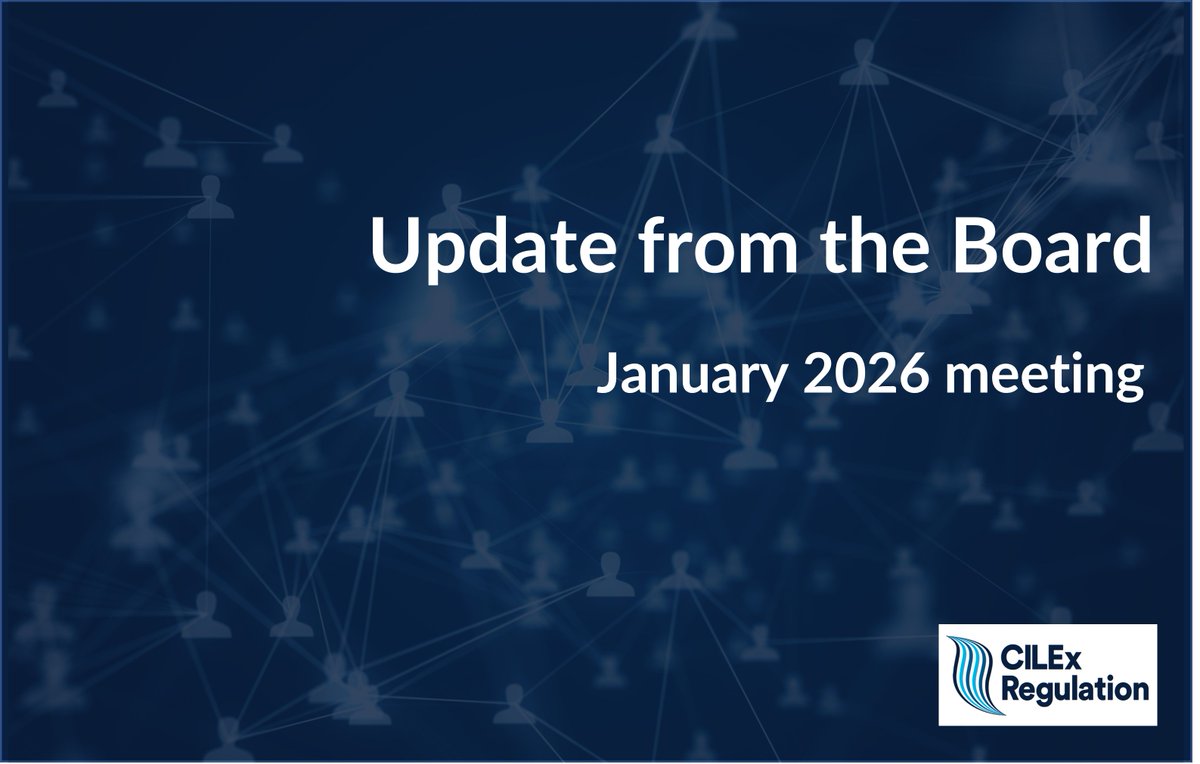 Update from the Board

January 2026 meeting

CILEx Regulation